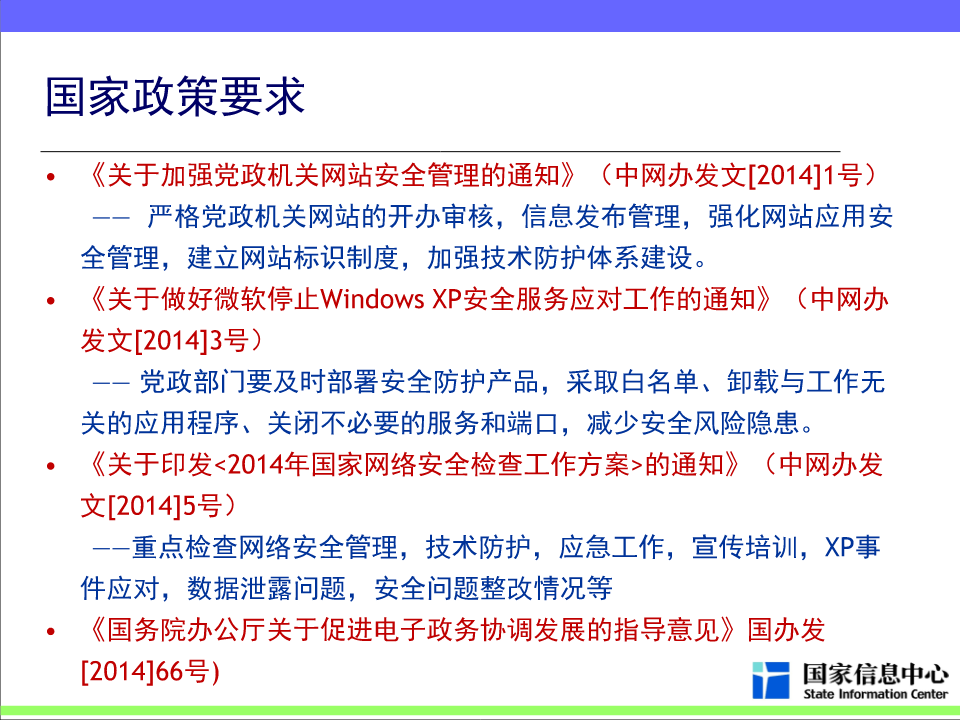 国家政策要求

• 《关于加强党政机关网站安全管理的通知》（中网办发文[2014]1号）
—— 严格党政机关网站的开办审核，信息发布管理，强化网站应用安全管理，建立网站标识制度，加强技术防护体系建设。

• 《关于做好微软停止Windows XP安全服务应对工作的通知》（中网办发文[2014]3号）
—— 党政部门要及时部署安全防护产品，采取白名单、卸载与工作无关的应用程序、关闭不必要的服务和端口，减少安全风险隐患。

• 《关于印发<2014年国家网络安全检查工作方案>的通知》（中网办发文[2014]5号）
——重点检查网络安全管理，技术防护，应急工作，宣传培训，XP事件应对，数据泄露问题，安全问题整改情况等

• 《国务院办公厅关于促进电子政务协调发展的指导意见》国办发[2014]66号)

国家信息中心
State Information Center